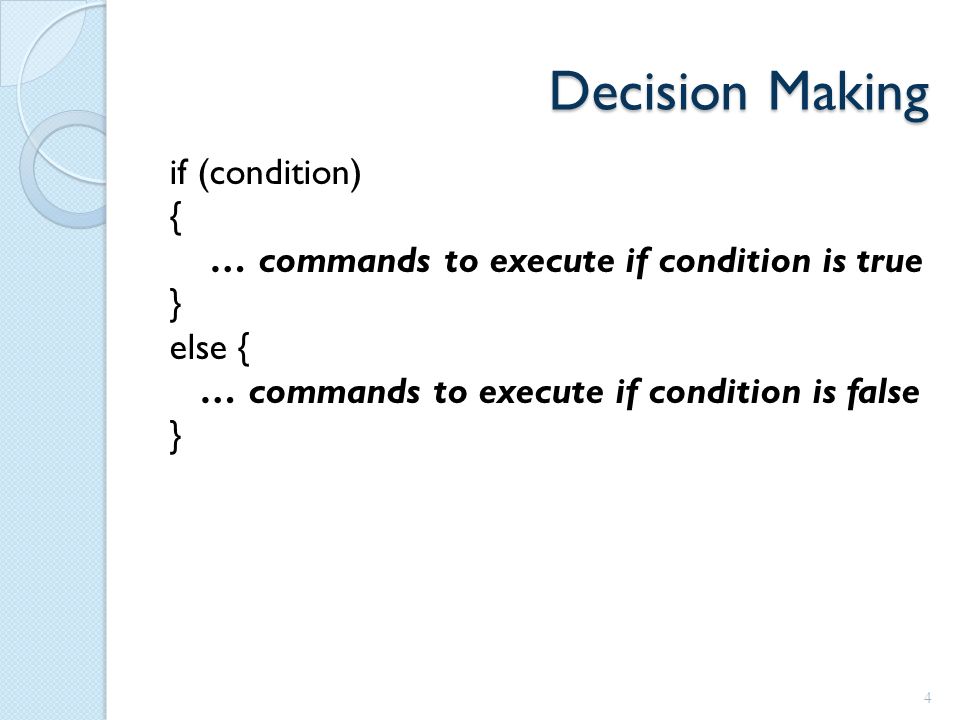 Decision Making

if (condition)
{
… commands to execute if condition is true
}
else {
… commands to execute if condition is false
}

4